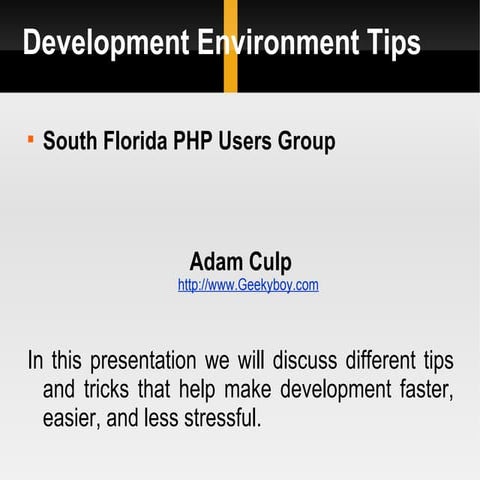 Development Environment Tips

South Florida PHP Users Group

Adam Culp
http://www.Geekyboy.com

In this presentation we will discuss different tips and tricks that help make development faster, easier, and less stressful.